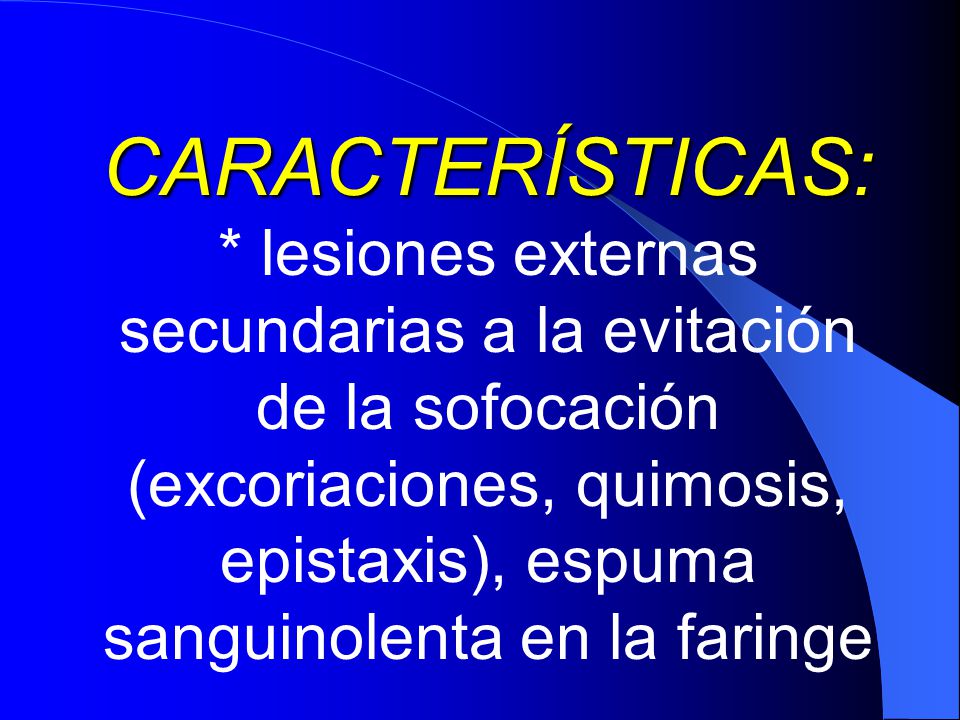 CARACTERÍSTICAS:

* lesiones externas secundarias a la evitación de la sofocación (excoriaciones, quimosis, epistaxis), espuma sanguinolenta en la faringe